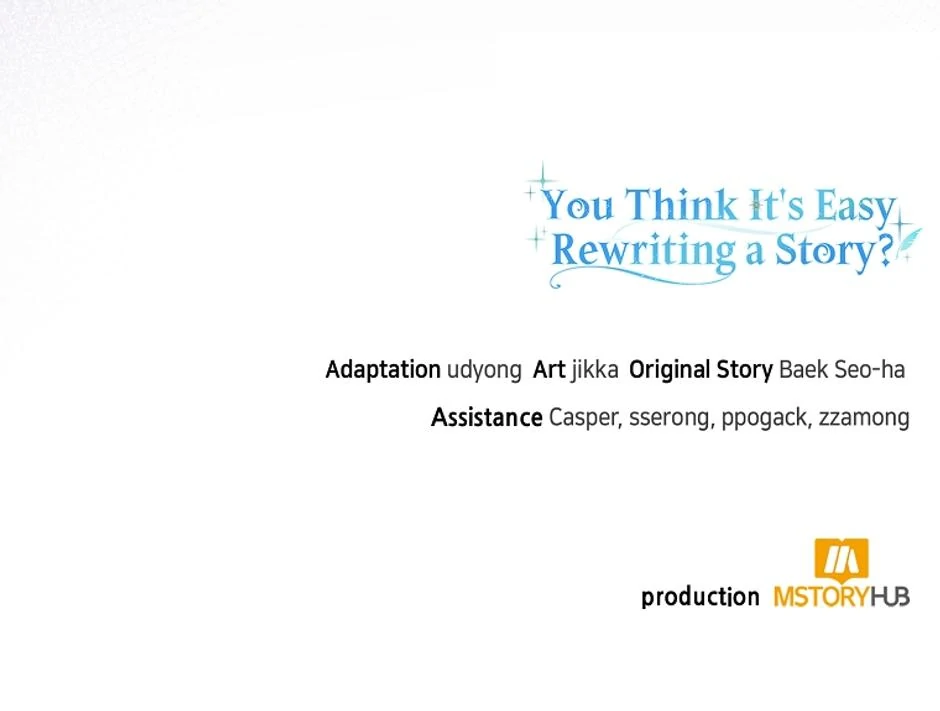 You Think It's Easy Rewriting a Story?

Adaptation udyong Art jikka Original Story Baek Seo-ha

Assistance Casper, sserong, ppogack, zzamong

production MSTORYHUB